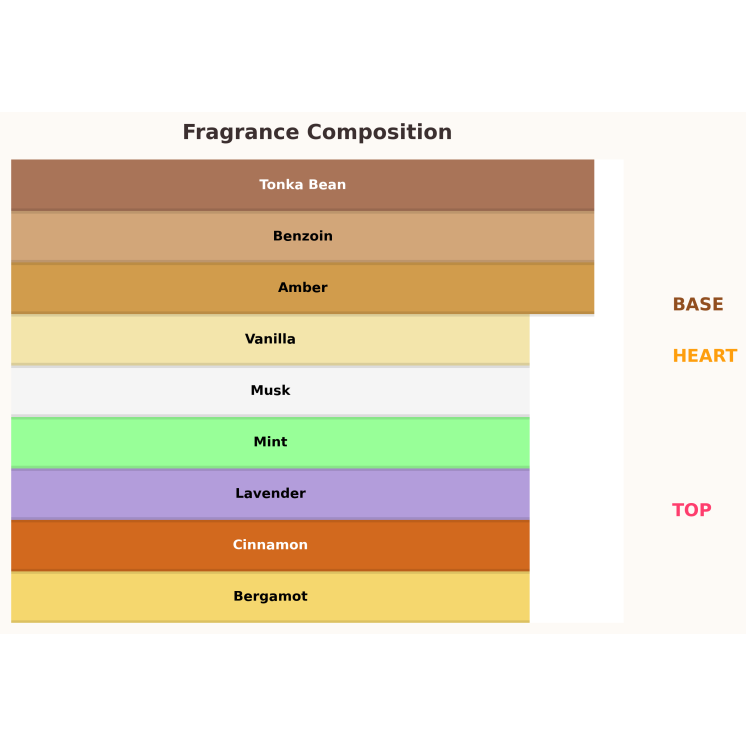 Fragrance Composition

Tonka Bean

Benzoin

Amber

Vanilla

Musk

Mint

Lavender

Cinnamon

Bergamot

BASE

HEART

TOP